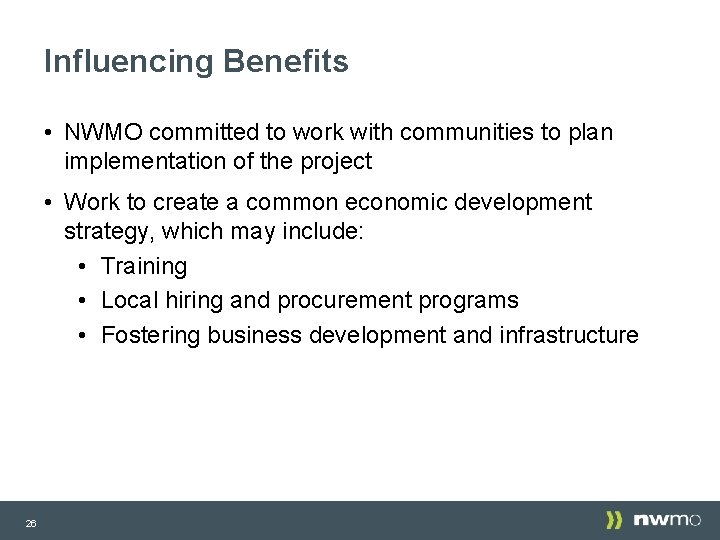 Influencing Benefits

• NWMO committed to work with communities to plan implementation of the project

• Work to create a common economic development strategy, which may include:
  • Training
  • Local hiring and procurement programs
  • Fostering business development and infrastructure

26

nwmo